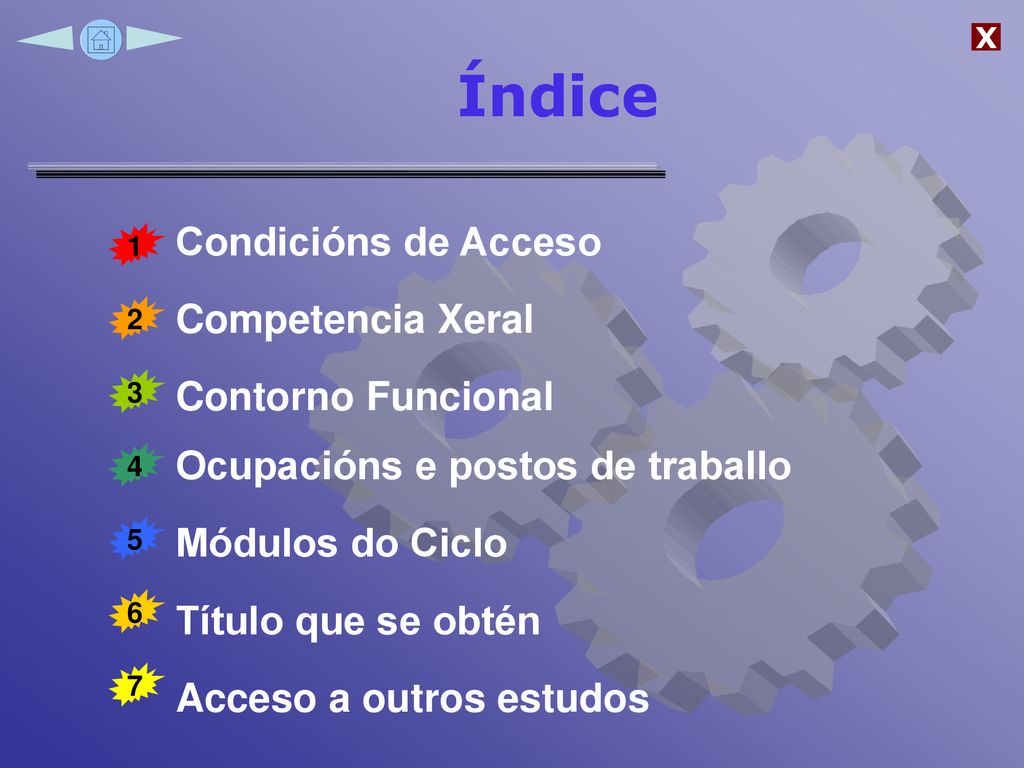 X

Índice

1 Condicións de Acceso

2 Competencia Xeral

3 Contorno Funcional

4 Ocupacións e postos de traballo

5 Módulos do Ciclo

6 Título que se obtén

7 Acceso a outros estudos